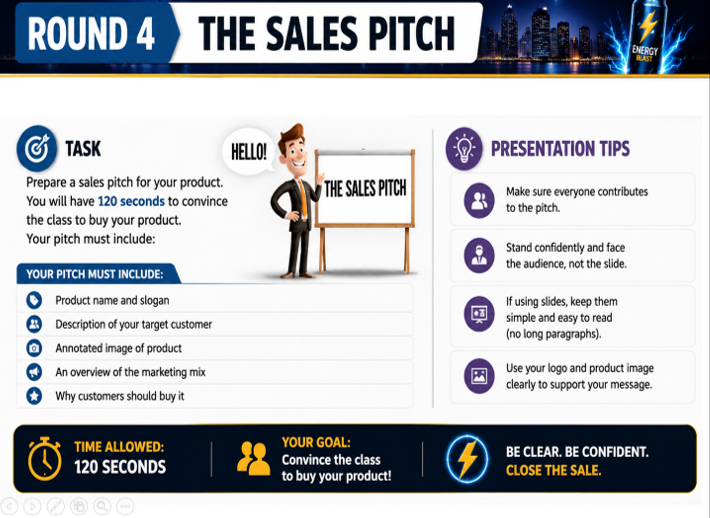 ROUND 4 THE SALES PITCH

ENERGY BLAST

TASK

HELLO!

THE SALES PITCH

Prepare a sales pitch for your product. You will have 120 seconds to convince the class to buy your product. Your pitch must include:

YOUR PITCH MUST INCLUDE:

Product name and slogan

Description of your target customer

Annotated image of product

An overview of the marketing mix

Why customers should buy it

PRESENTATION TIPS

Make sure everyone contributes to the pitch.

Stand confidently and face the audience, not the slide.

If using slides, keep them simple and easy to read (no long paragraphs).

Use your logo and product image clearly to support your message.

TIME ALLOWED: 120 SECONDS

YOUR GOAL: Convince the class to buy your product!

BE CLEAR. BE CONFIDENT. CLOSE THE SALE.